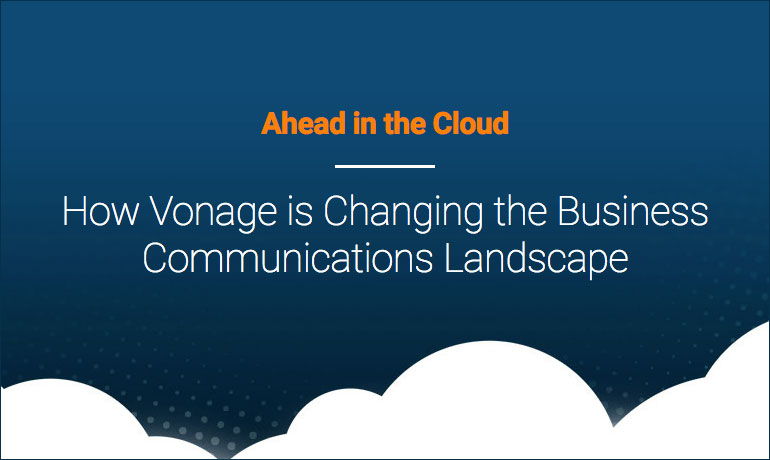 Ahead in the Cloud

How Vonage is Changing the Business Communications Landscape